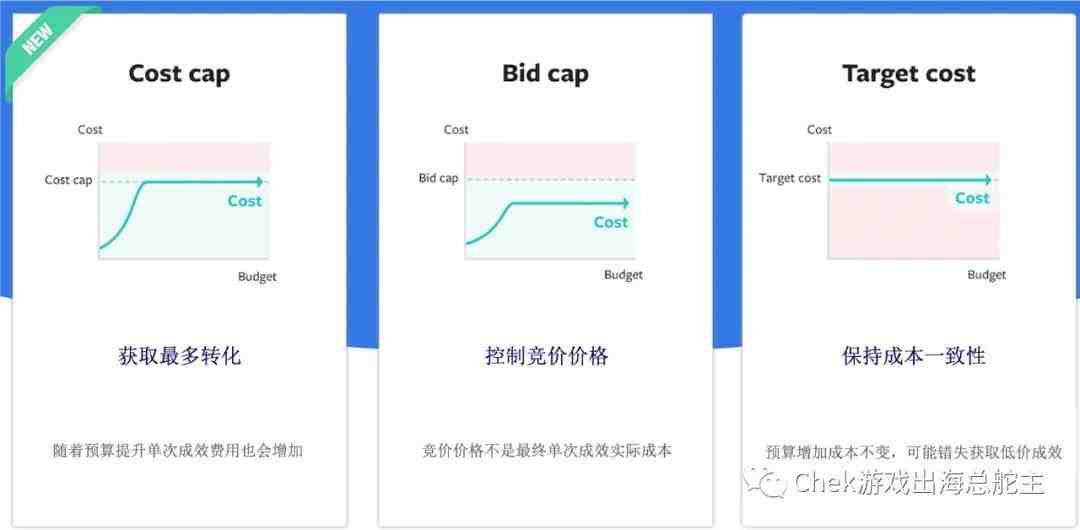 NEW

Cost cap

Cost

Cost cap

Cost

Budget

获取最多转化

随着预算提升单次成效费用也会增加

Bid cap

Cost

Bid cap

Cost

Budget

控制竞价价格

竞价价格不是最终单次成效实际成本

Target cost

Cost

Target cost

Cost

Budget

保持成本一致性

预算增加成本不变，可能错失获取低价成效

Chek游戏出海总舵主